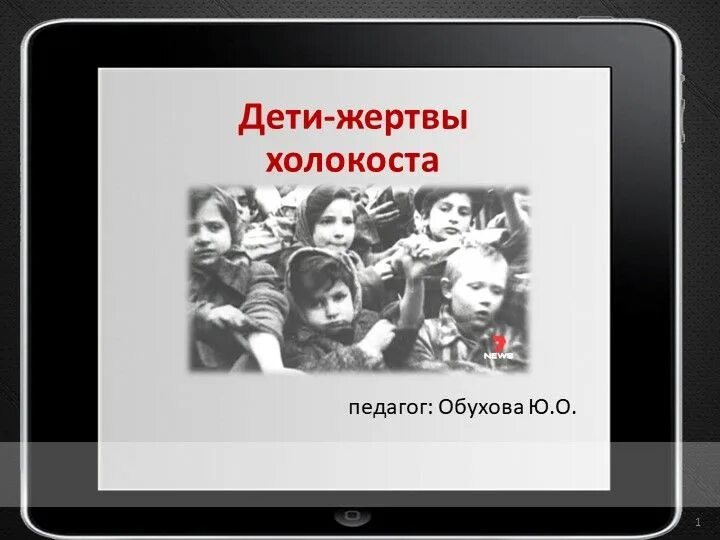 Дети-жертвы холокоста

7 NEWS

педагог: Обухова Ю.О.

1